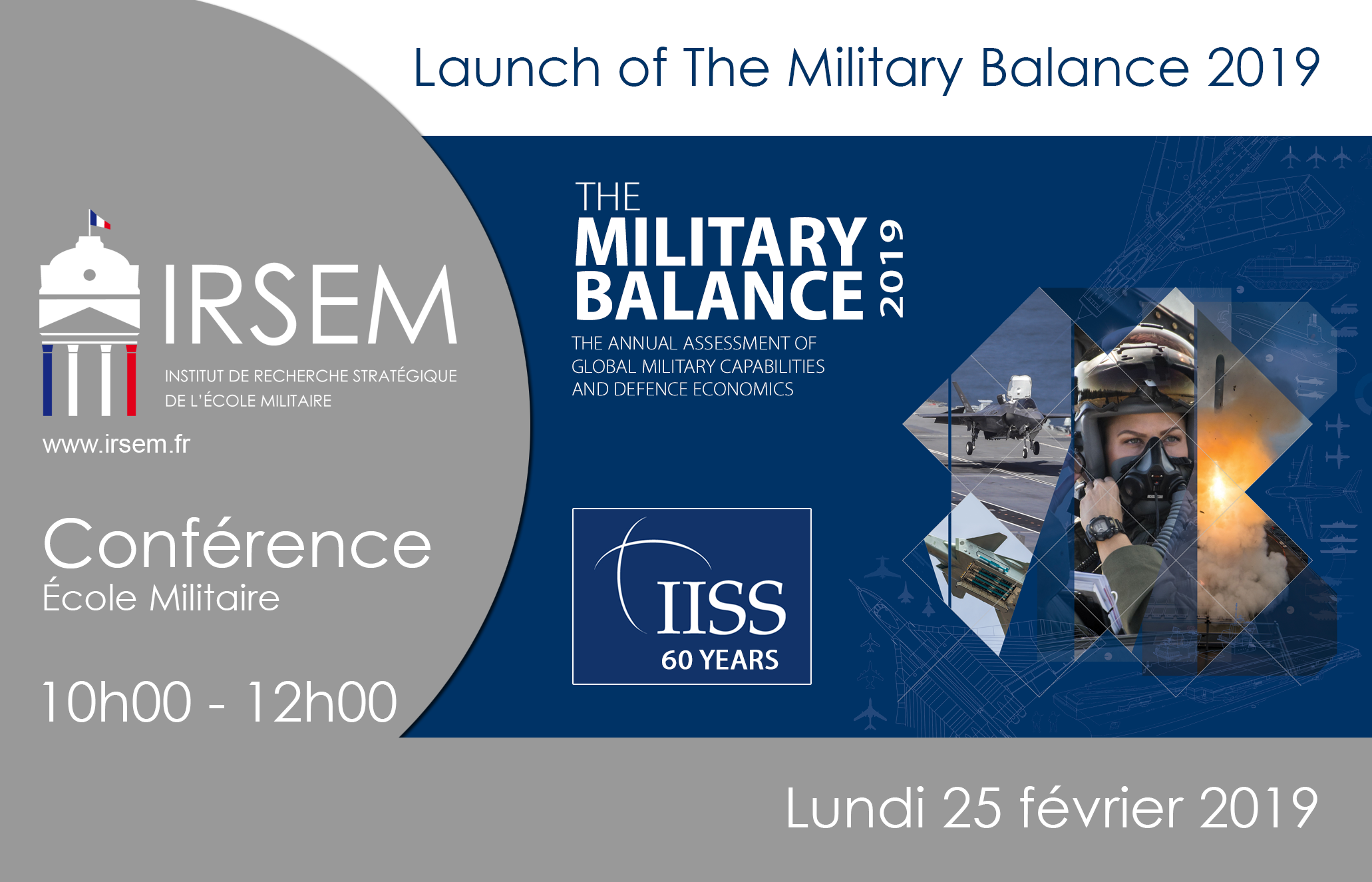 Launch of The Military Balance 2019

IRSEM
INSTITUT DE RECHERCHE STRATÉGIQUE DE L'ÉCOLE MILITAIRE
www.irsem.fr

Conférence
École Militaire

10h00 - 12h00

THE MILITARY BALANCE 2019
THE ANNUAL ASSESSMENT OF GLOBAL MILITARY CAPABILITIES AND DEFENCE ECONOMICS

IISS
60 YEARS

Lundi 25 février 2019